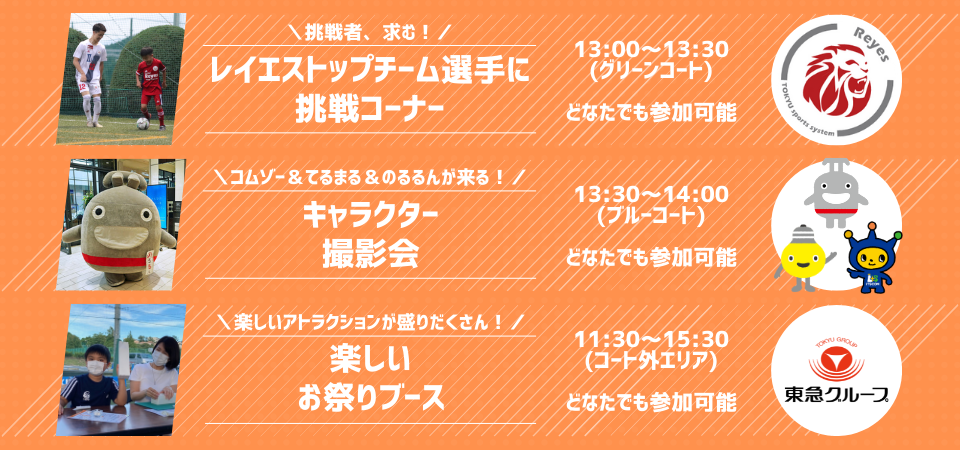 ＼挑戦者、求む！／
レイエストップチーム選手に挑戦コーナー

13:00～13:30
(グリーンコート)
どなたでも参加可能

Reyes
TOKYU sports system

＼コムゾー＆てるまる＆のるるんが来る！／
キャラクター撮影会

13:30～14:00
(ブルーコート)
どなたでも参加可能

＼楽しいアトラクションが盛りだくさん！／
楽しいお祭りブース

11:30～15:30
(コート外エリア)
どなたでも参加可能

TOKYU GROUP
東急グループ